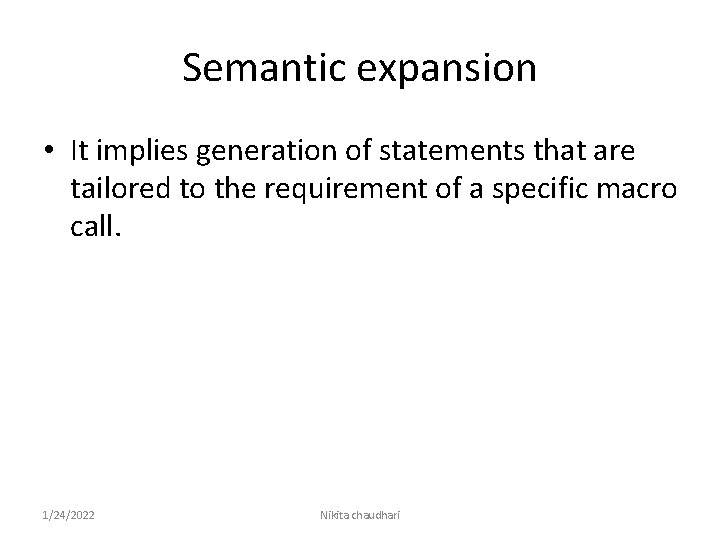 Semantic expansion

• It implies generation of statements that are tailored to the requirement of a specific macro call.

1/24/2022

Nikita chaudhari